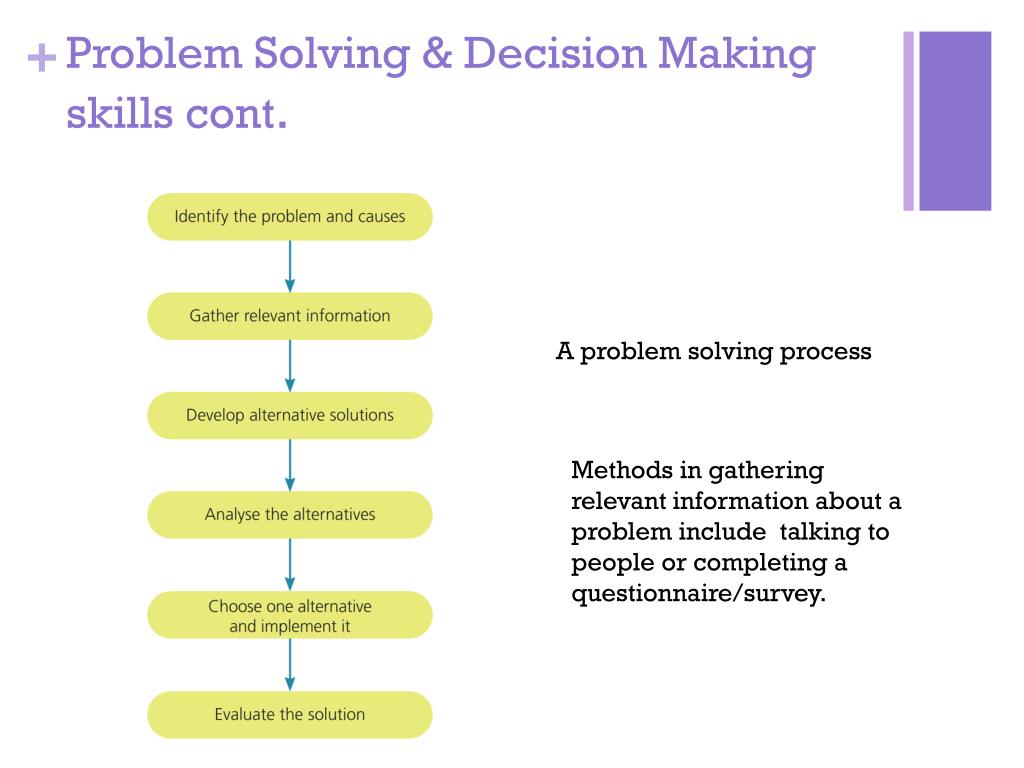 + Problem Solving & Decision Making skills cont.

Identify the problem and causes

Gather relevant information

Develop alternative solutions

Analyse the alternatives

Choose one alternative and implement it

Evaluate the solution

A problem solving process

Methods in gathering relevant information about a problem include talking to people or completing a questionnaire/survey.